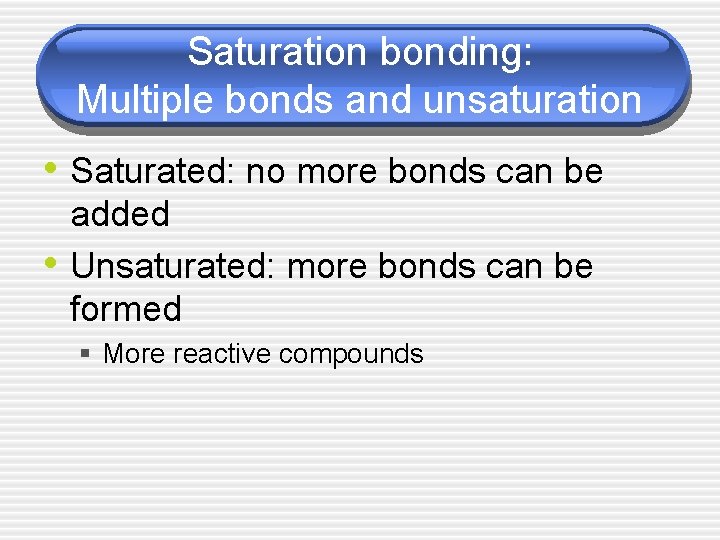 Saturation bonding:
Multiple bonds and unsaturation

• Saturated: no more bonds can be added
• Unsaturated: more bonds can be formed
  ▪ More reactive compounds